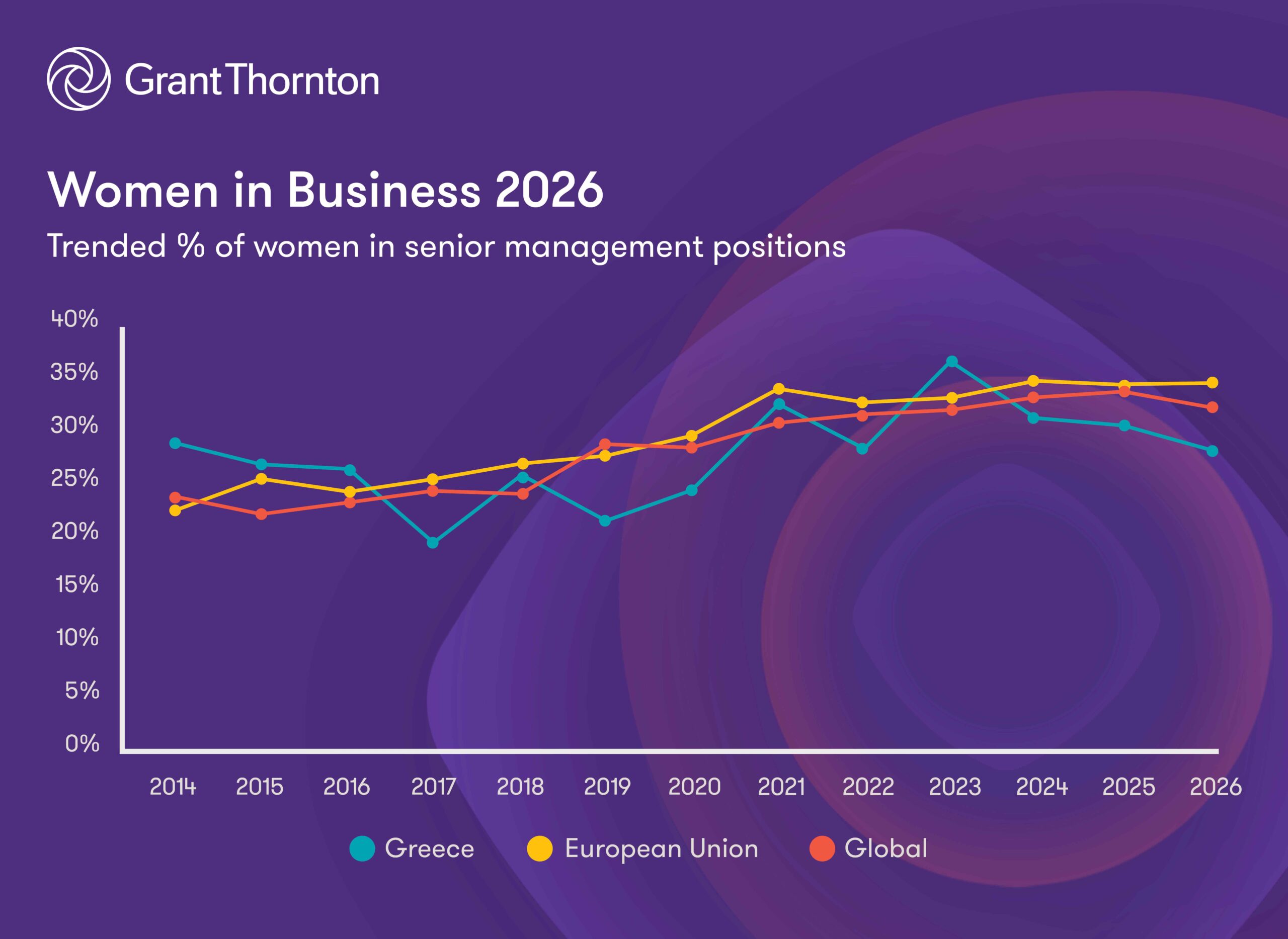 Grant Thornton

Women in Business 2026

Trended % of women in senior management positions

40%
35%
30%
25%
20%
15%
10%
5%
0%

2014 2015 2016 2017 2018 2019 2020 2021 2022 2023 2024 2025 2026

Greece European Union Global